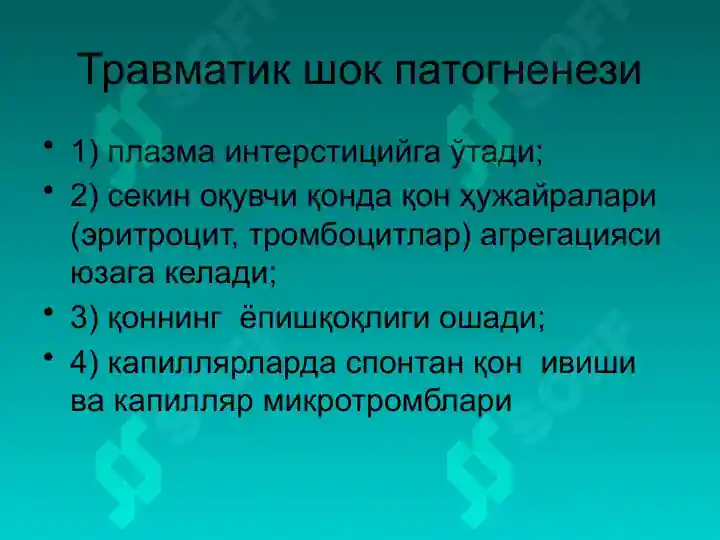 Травматик шок патогненези

• 1) плазма интерстицийга ўтади;
• 2) секин оқувчи қонда қон ҳужайралари (эритроцит, тромбоцитлар) агрегацияси юзага келади;
• 3) қоннинг ёпишқоқлиги ошади;
• 4) капиллярларда спонтан қон ивиши ва капилляр микротромблари